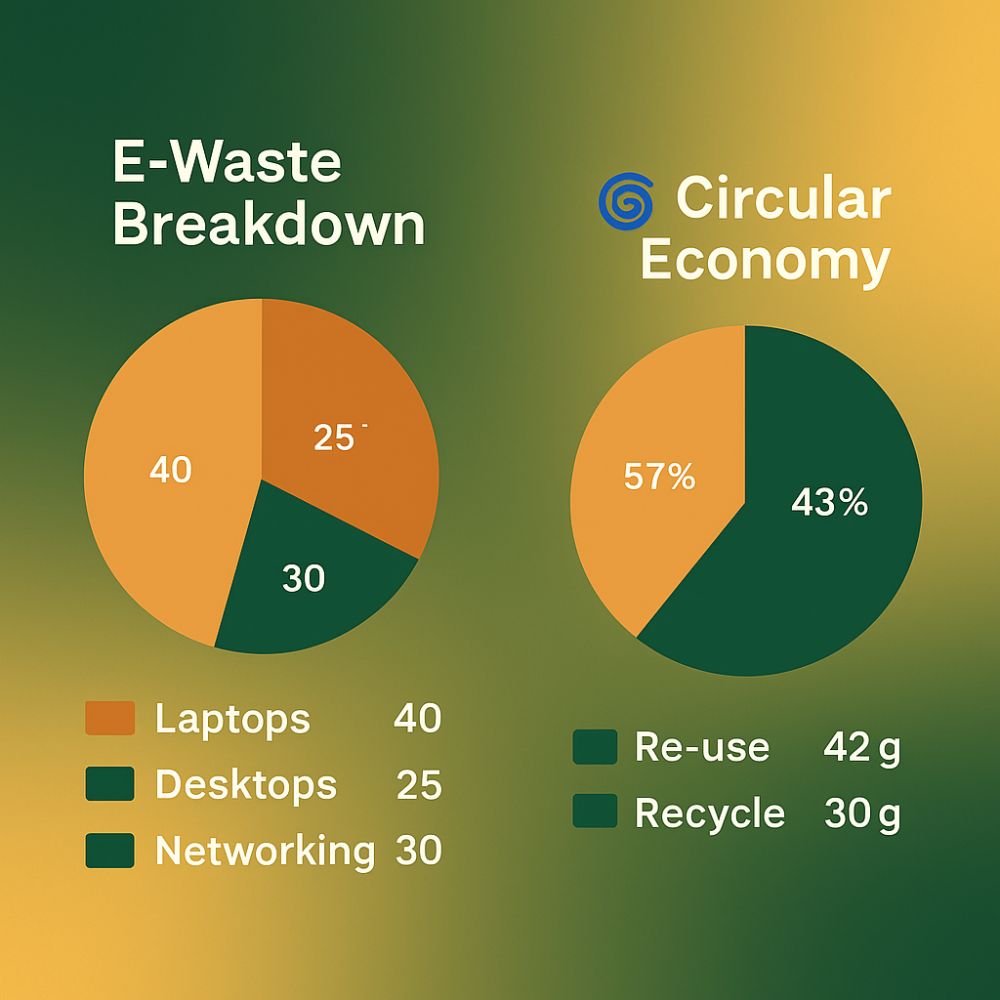 E-Waste Breakdown

40

25

30

Laptops 40

Desktops 25

Networking 30

Circular Economy

57%

43%

Re-use 42 g

Recycle 30 g